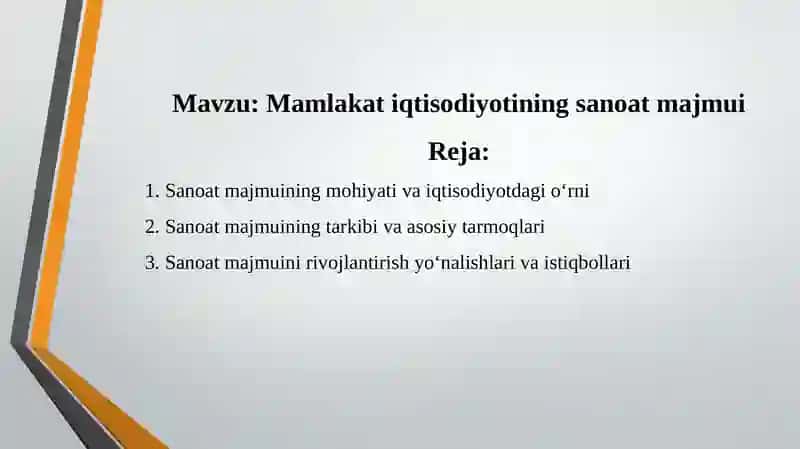 Mavzu: Mamlakat iqtisodiyotining sanoat majmui

Reja:

1. Sanoat majmuining mohiyati va iqtisodiyotdagi o‘rni
2. Sanoat majmuining tarkibi va asosiy tarmoqlari
3. Sanoat majmuini rivojlantirish yo‘nalishlari va istiqbollari